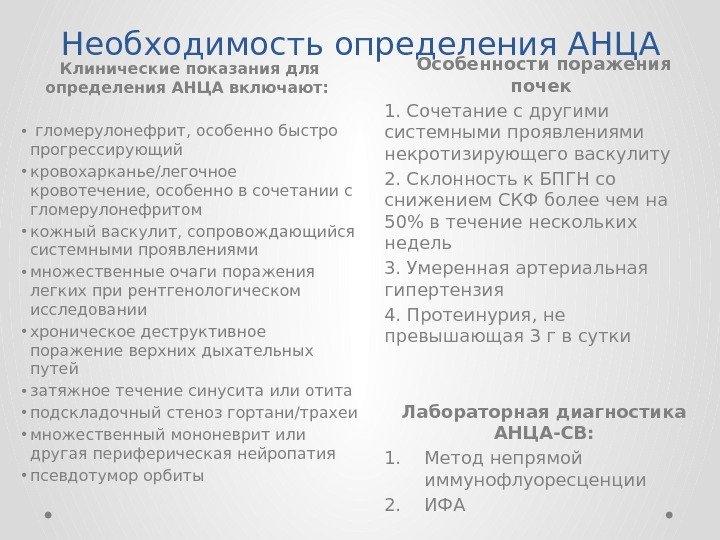 Необходимость определения АНЦА

Клинические показания для определения АНЦА включают:

• гломерулонефрит, особенно быстро прогрессирующий
• кровохарканье/легочное кровотечение, особенно в сочетании с гломерулонефритом
• кожный васкулит, сопровождающийся системными проявлениями
• множественные очаги поражения легких при рентгенологическом исследовании
• хроническое деструктивное поражение верхних дыхательных путей
• затяжное течение синусита или отита
• подскладочный стеноз гортани/трахеи
• множественный мононеврит или другая периферическая нейропатия
• псевдотумор орбиты

Особенности поражения почек

1. Сочетание с другими системными проявлениями некротизирующего васкулиту
2. Склонность к БПГН со снижением СКФ более чем на 50% в течение нескольких недель
3. Умеренная артериальная гипертензия
4. Протеинурия, не превышающая 3 г в сутки

Лабораторная диагностика АНЦА-СВ:

1. Метод непрямой иммунофлуоресценции
2. ИФА